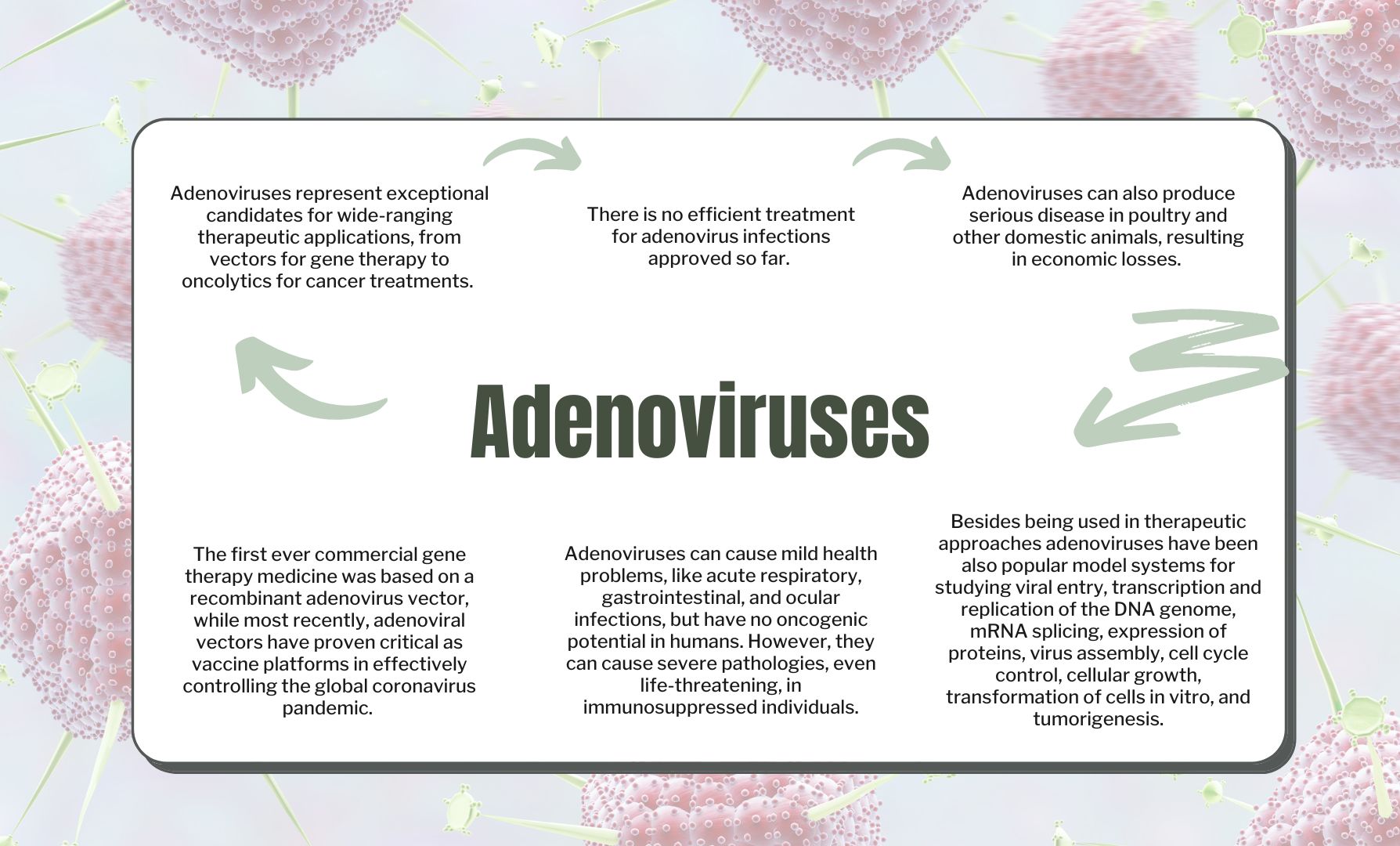 Adenoviruses represent exceptional candidates for wide-ranging therapeutic applications, from vectors for gene therapy to oncolytics for cancer treatments.

There is no efficient treatment for adenovirus infections approved so far.

Adenoviruses can also produce serious disease in poultry and other domestic animals, resulting in economic losses.

Adenoviruses

The first ever commercial gene therapy medicine was based on a recombinant adenovirus vector, while most recently, adenoviral vectors have proven critical as vaccine platforms in effectively controlling the global coronavirus pandemic.

Adenoviruses can cause mild health problems, like acute respiratory, gastrointestinal, and ocular infections, but have no oncogenic potential in humans. However, they can cause severe pathologies, even life-threatening, in immunosuppressed individuals.

Besides being used in therapeutic approaches adenoviruses have been also popular model systems for studying viral entry, transcription and replication of the DNA genome, mRNA splicing, expression of proteins, virus assembly, cell cycle control, cellular growth, transformation of cells in vitro, and tumorigenesis.